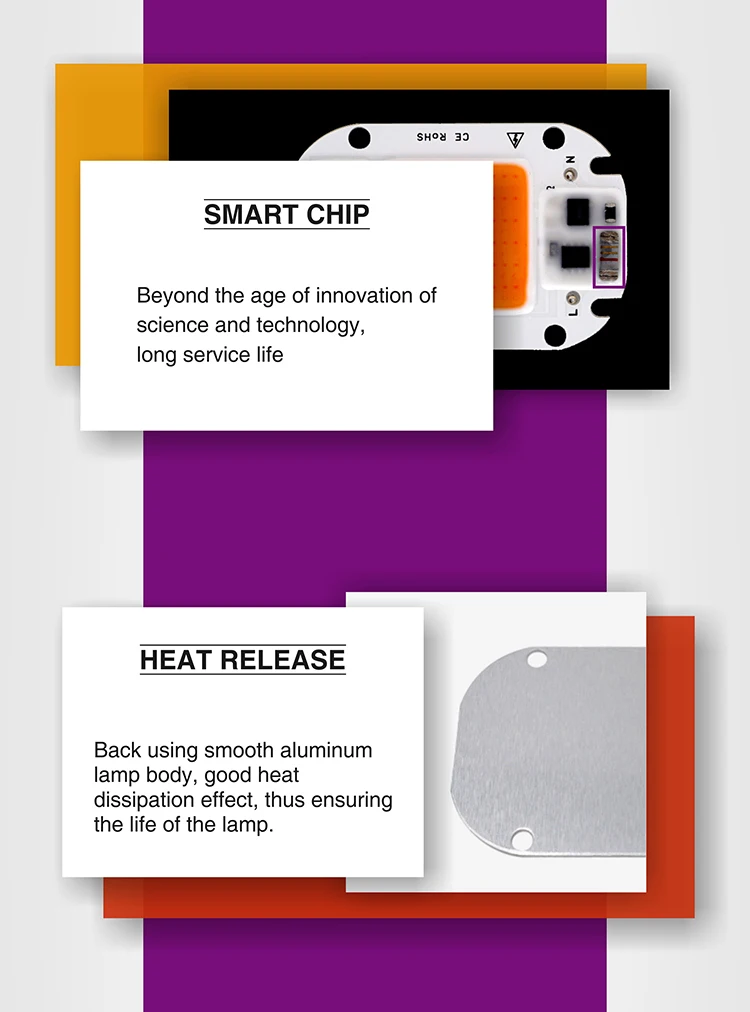 CE RoHS

N

L

SMART CHIP

Beyond the age of innovation of science and technology, long service life

HEAT RELEASE

Back using smooth aluminum lamp body, good heat dissipation effect, thus ensuring the life of the lamp.